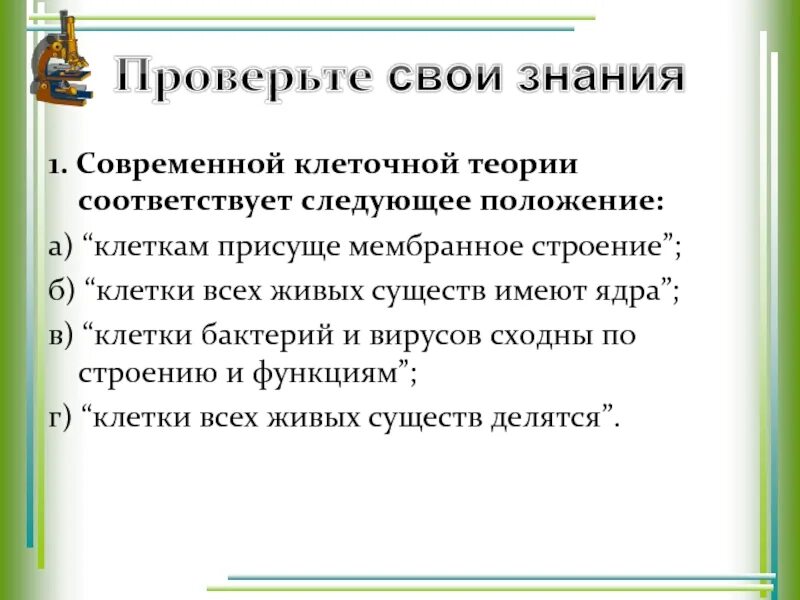 Проверьте свои знания

1. Современной клеточной теории соответствует следующее положение:

а) “клеткам присуще мембранное строение”;

б) “клетки всех живых существ имеют ядра”;

в) “клетки бактерий и вирусов сходны по строению и функциям”;

г) “клетки всех живых существ делятся”.